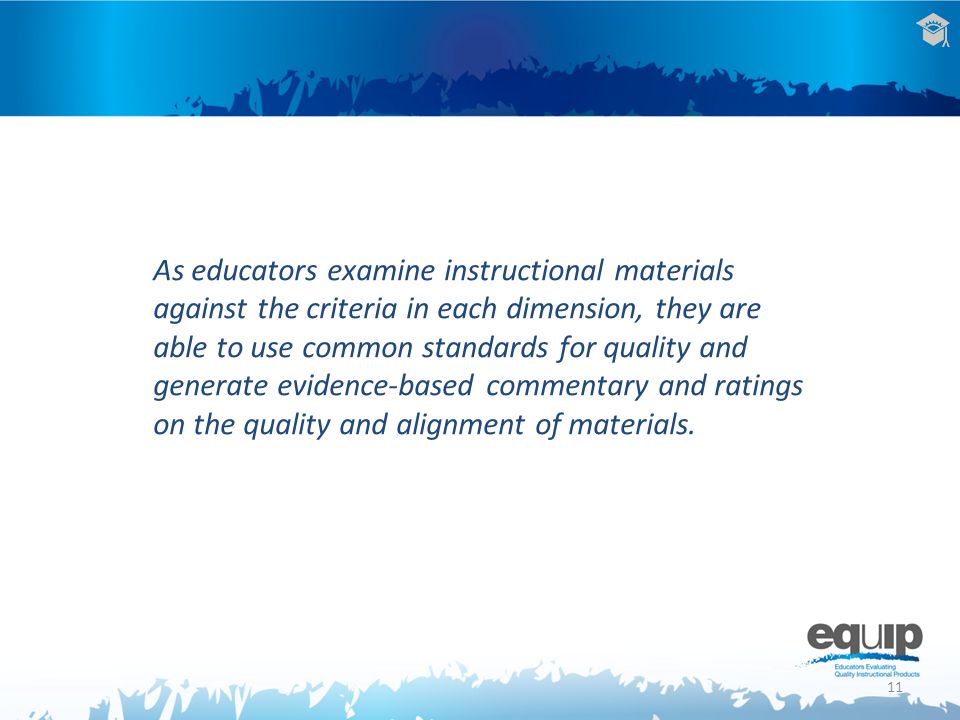 As educators examine instructional materials against the criteria in each dimension, they are able to use common standards for quality and generate evidence-based commentary and ratings on the quality and alignment of materials.

equip
Educators Evaluating Quality Instructional Products

11